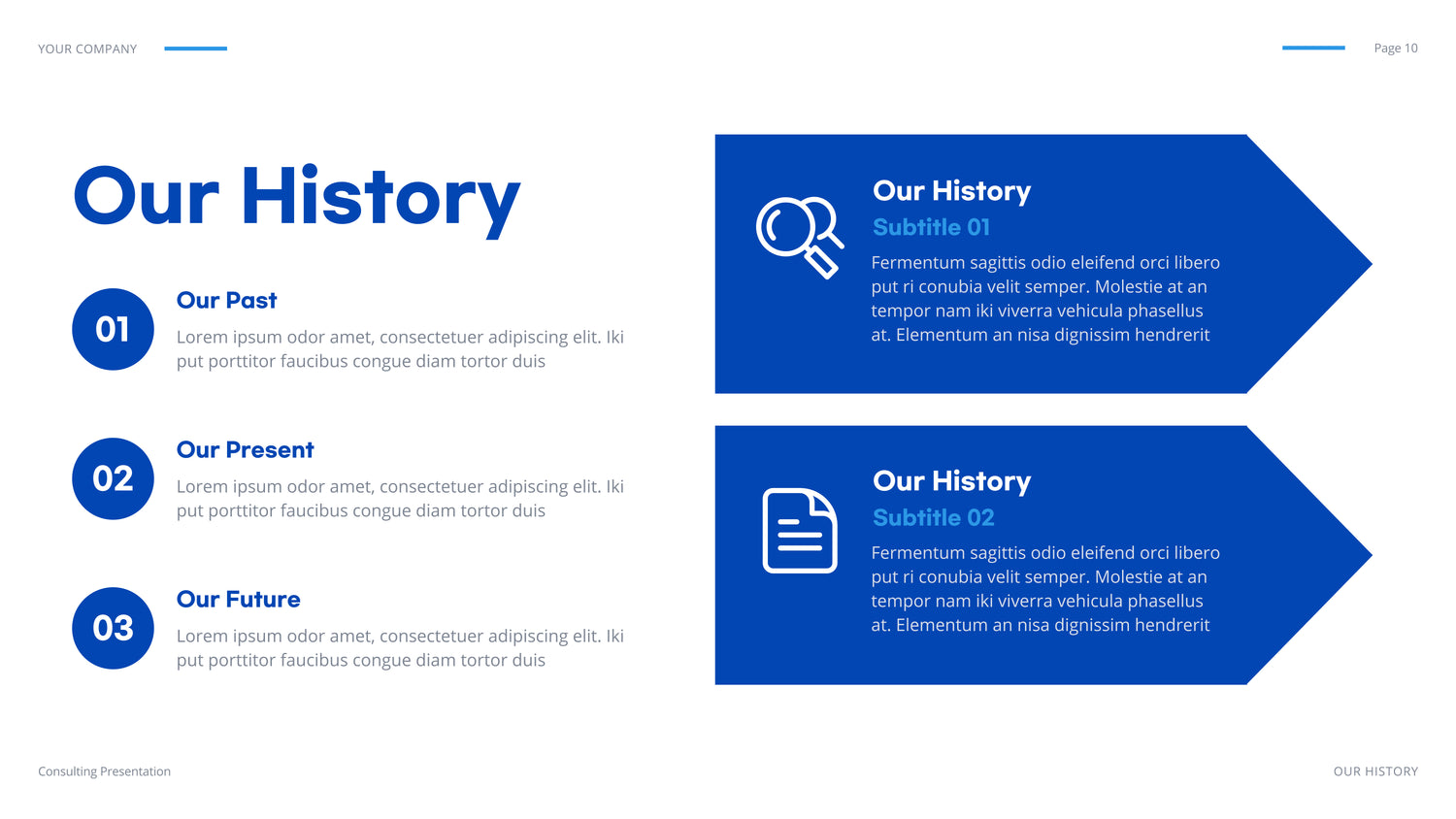 YOUR COMPANY

Page 10

Our History

01

Our Past

Lorem ipsum odor amet, consectetuer adipiscing elit. Iki put porttitor faucibus congue diam tortor duis

02

Our Present

Lorem ipsum odor amet, consectetuer adipiscing elit. Iki put porttitor faucibus congue diam tortor duis

03

Our Future

Lorem ipsum odor amet, consectetuer adipiscing elit. Iki put porttitor faucibus congue diam tortor duis

Our History

Subtitle 01

Fermentum sagittis odio eleifend orci libero put ri conubia velit semper. Molestie at an tempor nam iki viverra vehicula phasellus at. Elementum an nisa dignissim hendrerit

Our History

Subtitle 02

Fermentum sagittis odio eleifend orci libero put ri conubia velit semper. Molestie at an tempor nam iki viverra vehicula phasellus at. Elementum an nisa dignissim hendrerit

Consulting Presentation

OUR HISTORY